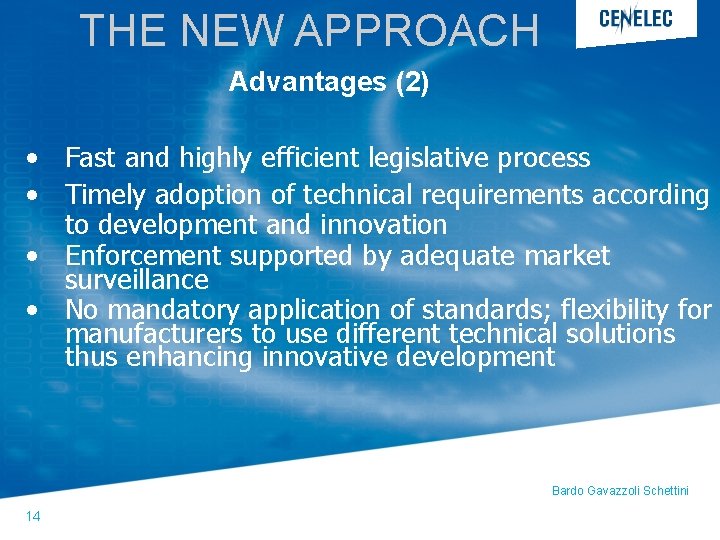 THE NEW APPROACH

CENELEC

Advantages (2)

• Fast and highly efficient legislative process
• Timely adoption of technical requirements according to development and innovation
• Enforcement supported by adequate market surveillance
• No mandatory application of standards; flexibility for manufacturers to use different technical solutions thus enhancing innovative development

Bardo Gavazzoli Schettini

14